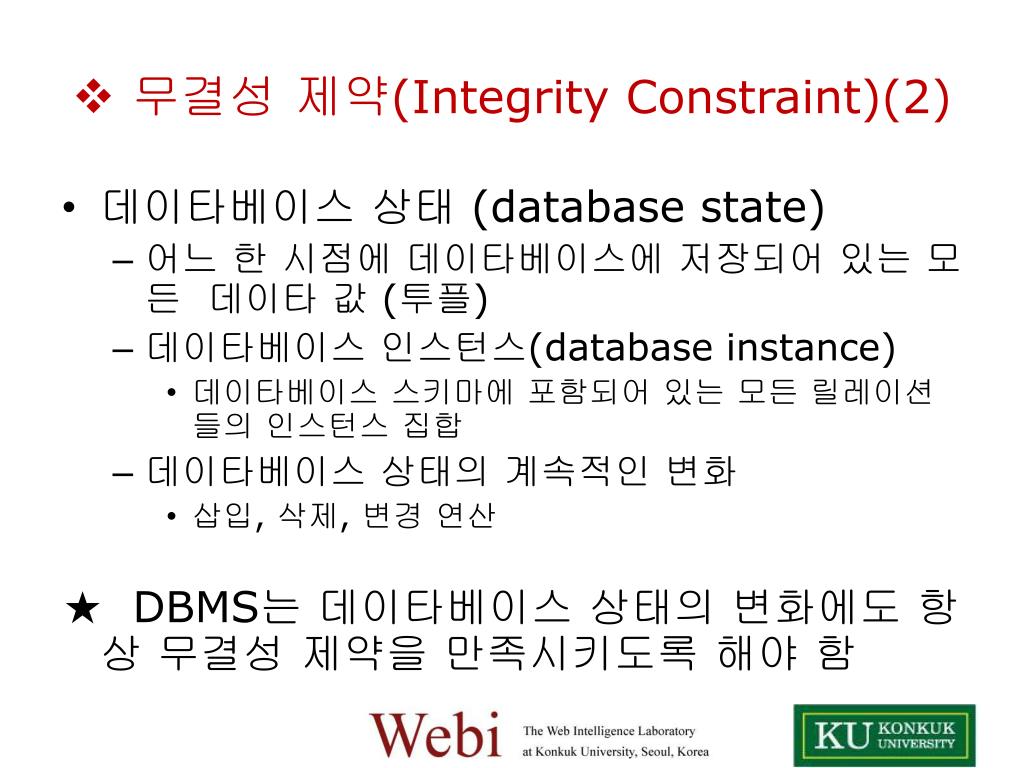 ❖ 무결성 제약(Integrity Constraint)(2)

• 데이타베이스 상태 (database state)
  – 어느 한 시점에 데이타베이스에 저장되어 있는 모든 데이타 값 (투플)
  – 데이타베이스 인스턴스(database instance)
    • 데이타베이스 스키마에 포함되어 있는 모든 릴레이션들의 인스턴스 집합
  – 데이타베이스 상태의 계속적인 변화
    • 삽입, 삭제, 변경 연산

★ DBMS는 데이타베이스 상태의 변화에도 항상 무결성 제약을 만족시키도록 해야 함

Webi The Web Intelligence Laboratory at Konkuk University, Seoul, Korea

KU KONKUK UNIVERSITY